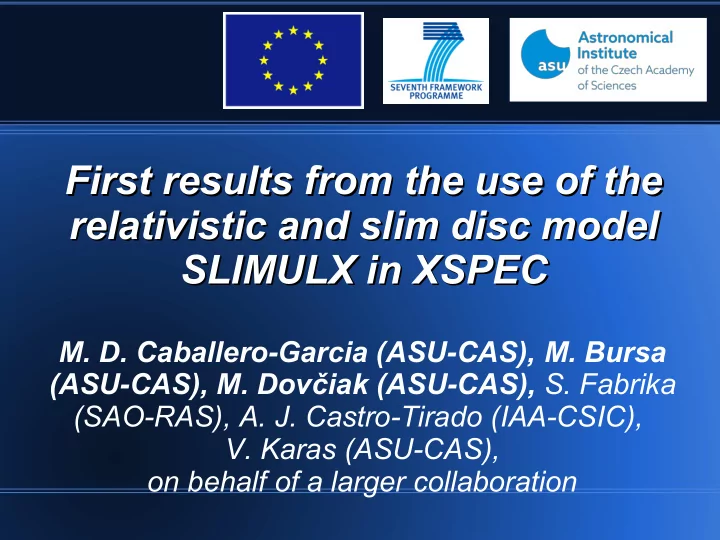 SEVENTH FRAMEWORK PROGRAMME

asu Astronomical Institute of the Czech Academy of Sciences

First results from the use of the relativistic and slim disc model SLIMULX in XSPEC

M. D. Caballero-Garcia (ASU-CAS), M. Bursa (ASU-CAS), M. Dovčiak (ASU-CAS), S. Fabrika (SAO-RAS), A. J. Castro-Tirado (IAA-CSIC), V. Karas (ASU-CAS), on behalf of a larger collaboration